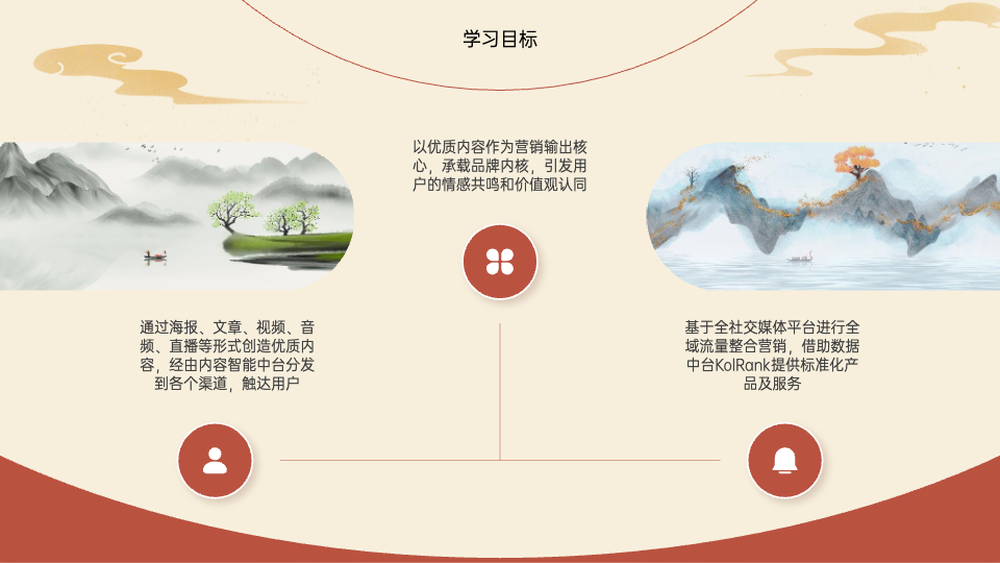 学习目标

以优质内容作为营销输出核心，承载品牌内核，引发用户的情感共鸣和价值观认同

通过海报、文章、视频、音频、直播等形式创造优质内容，经由内容智能中台分发到各个渠道，触达用户

基于全社交媒体平台进行全域流量整合营销，借助数据中台KolRank提供标准化产品及服务